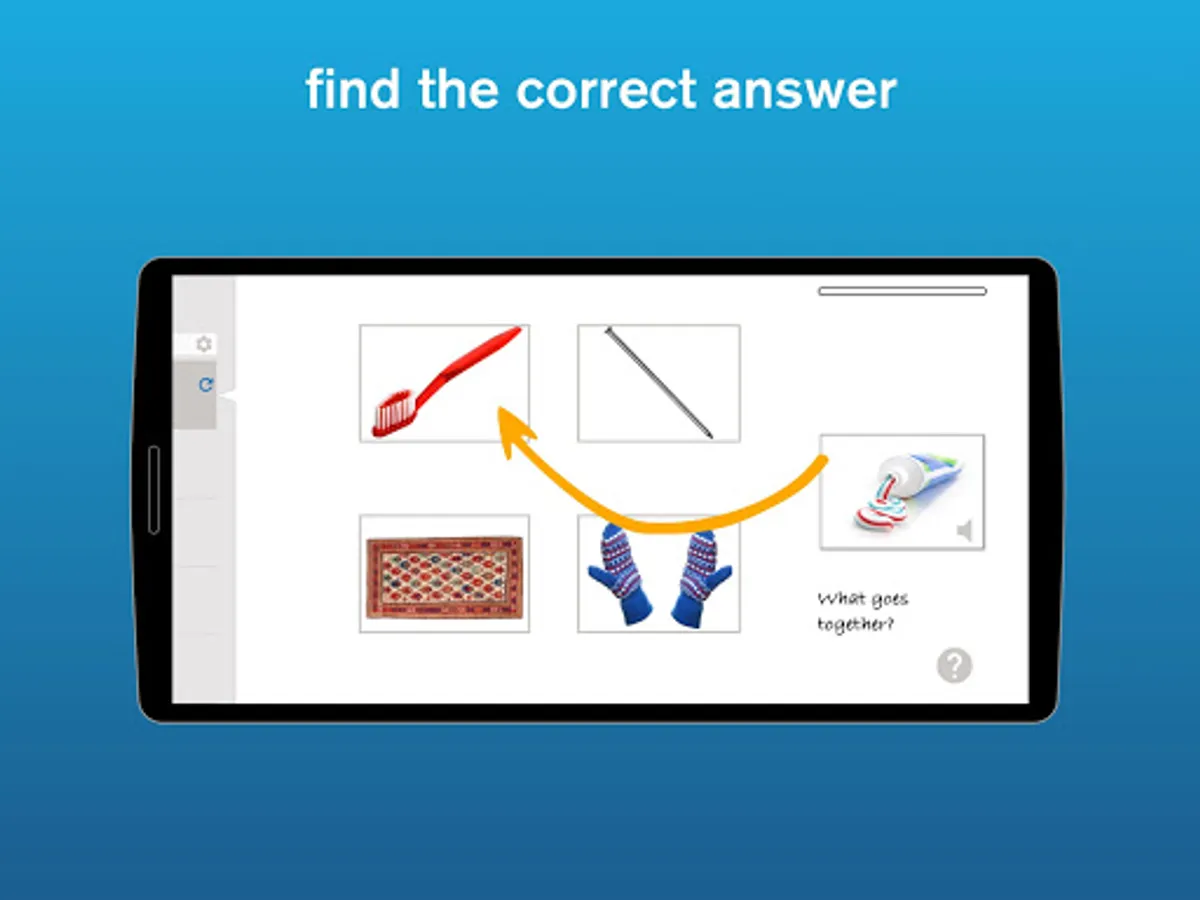 find the correct answer

What goes together?

?